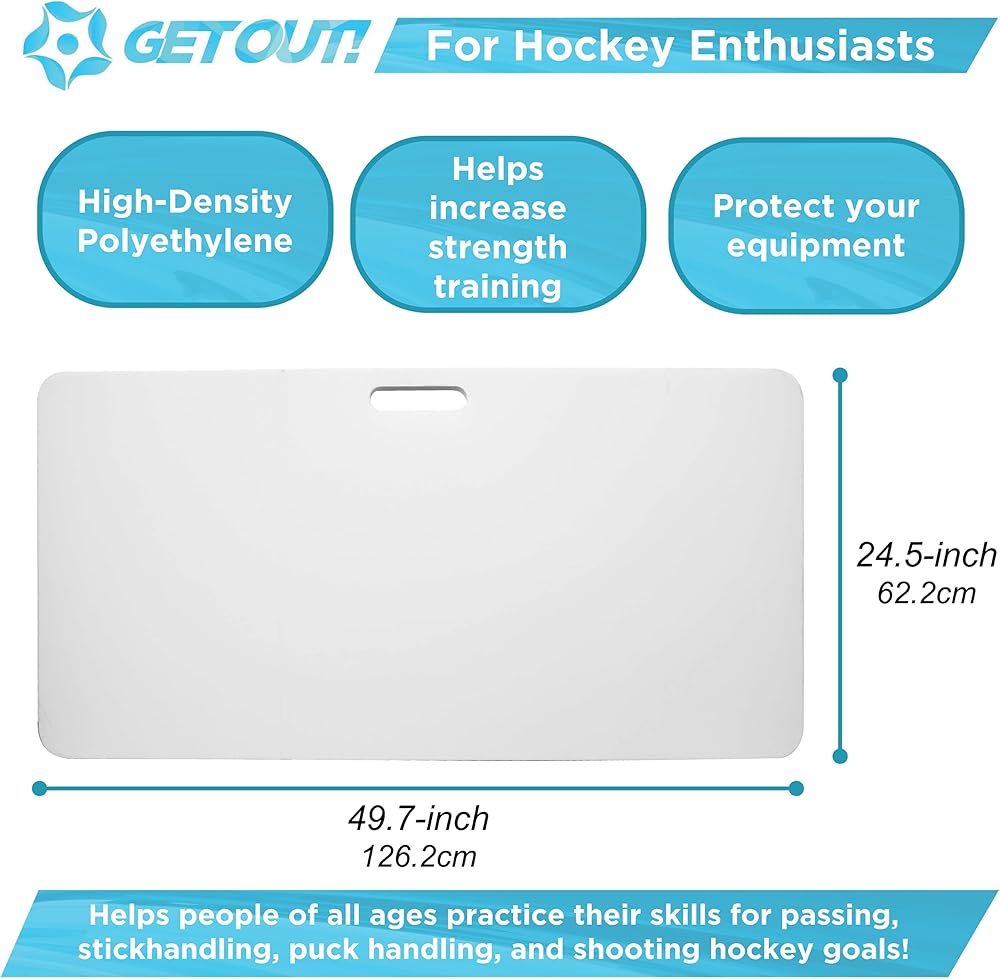 GETOUT! For Hockey Enthusiasts

High-Density Polyethylene

Helps increase strength training

Protect your equipment

24.5-inch
62.2cm

49.7-inch
126.2cm

Helps people of all ages practice their skills for passing, stickhandling, puck handling, and shooting hockey goals!